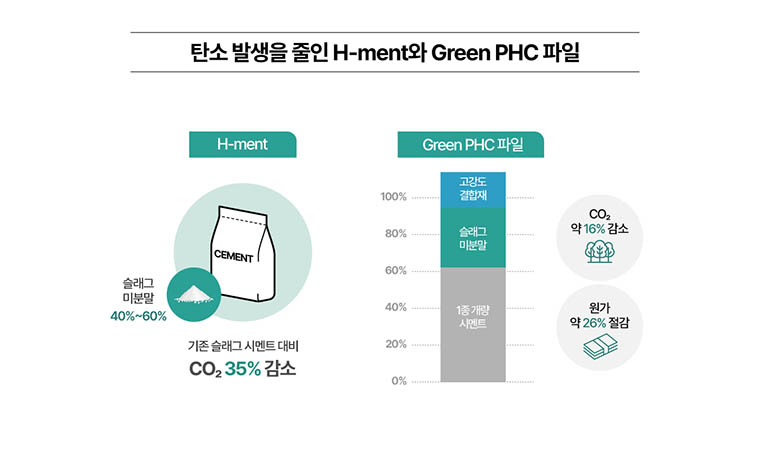 탄소 발생을 줄인 H-ment와 Green PHC 파일

H-ment

CEMENT

슬래그
미분말
40%~60%

기존 슬래그 시멘트 대비
$CO_2$ 35% 감소

Green PHC 파일

100%
80%
60%
40%
20%
0%

고강도
결합재

슬래그
미분말

1종 개량
시멘트

$CO_2$
약 16% 감소

원가
약 26% 절감